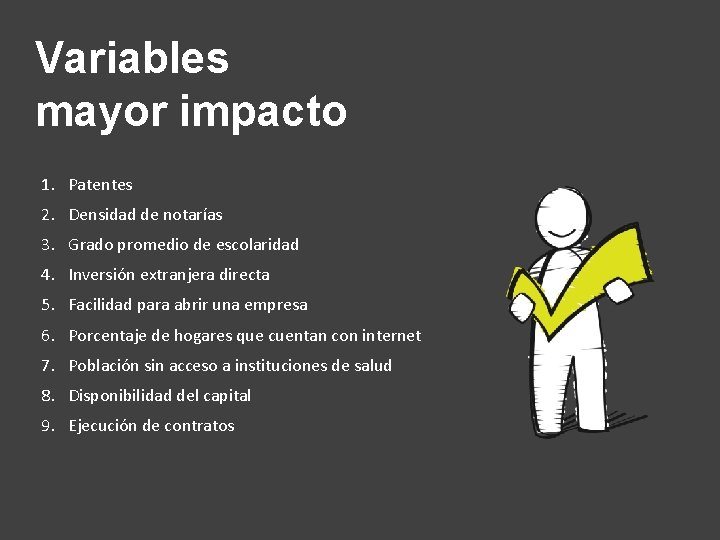 Variables
mayor impacto

1. Patentes
2. Densidad de notarías
3. Grado promedio de escolaridad
4. Inversión extranjera directa
5. Facilidad para abrir una empresa
6. Porcentaje de hogares que cuentan con internet
7. Población sin acceso a instituciones de salud
8. Disponibilidad del capital
9. Ejecución de contratos